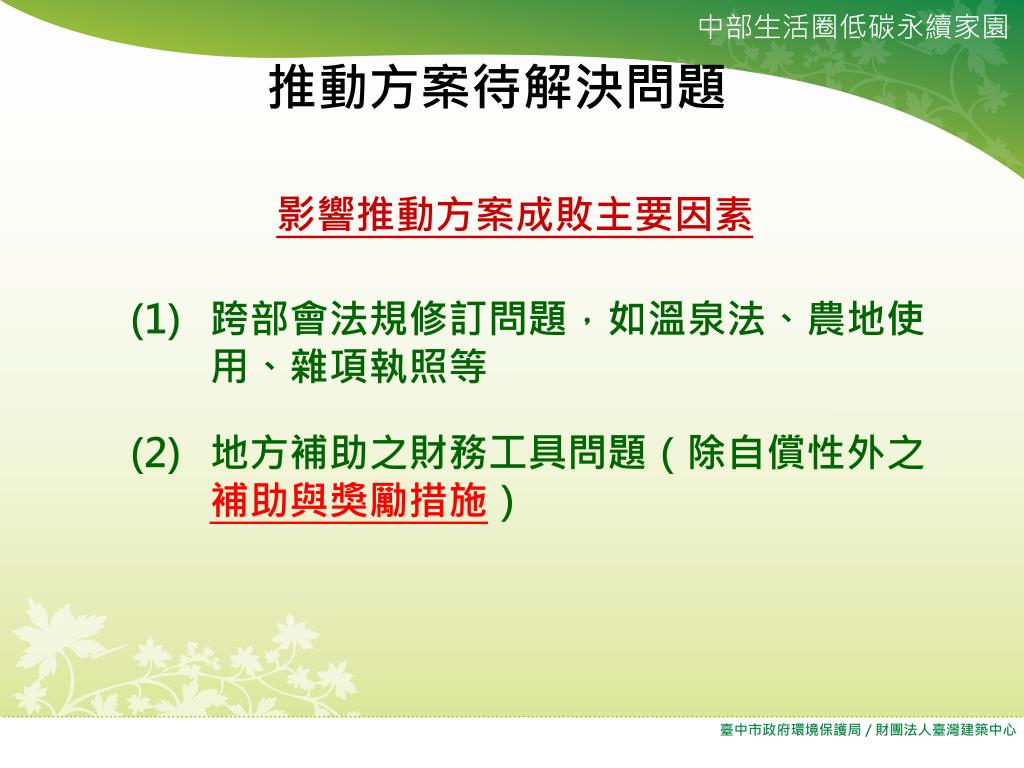 中部生活圈低碳永續家園

推動方案待解決問題

影響推動方案成敗主要因素

(1) 跨部會法規修訂問題，如溫泉法、農地使用、雜項執照等

(2) 地方補助之財務工具問題（除自償性外之補助與獎勵措施）

臺中市政府環境保護局 / 財團法人臺灣建築中心